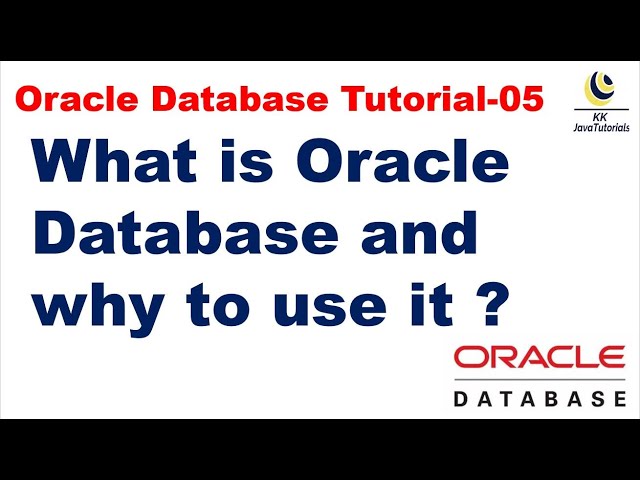 Oracle Database Tutorial-05

KK
JavaTutorials

What is Oracle Database and why to use it ?

ORACLE
DATABASE